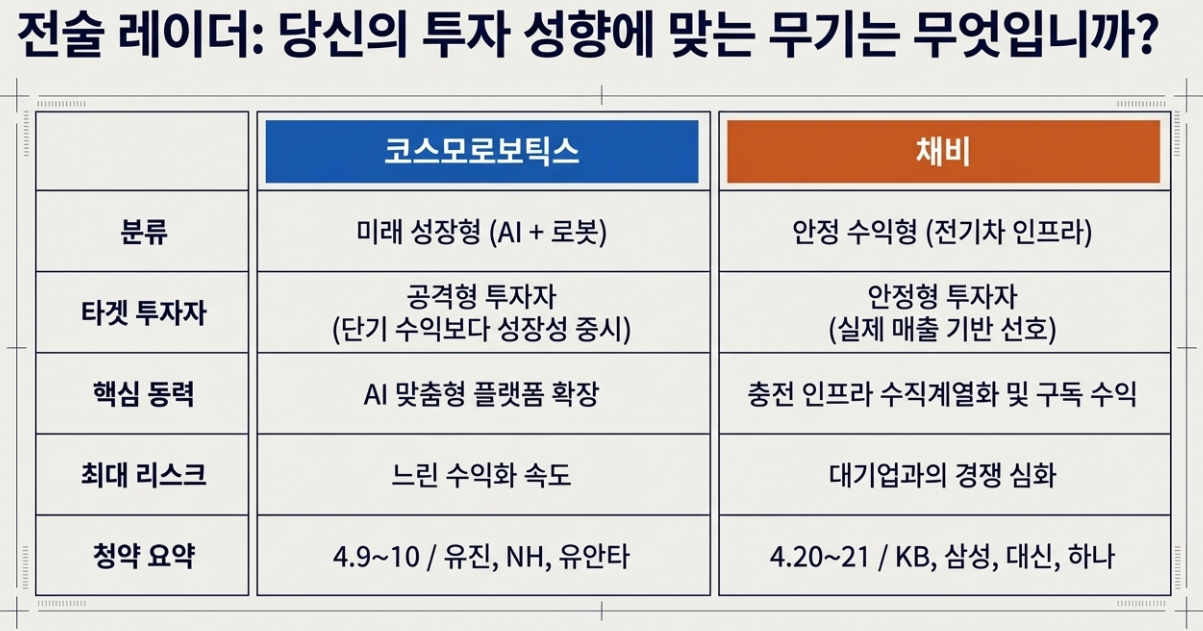 전술 레이더: 당신의 투자 성향에 맞는 무기는 무엇입니까?

| | 코스모로보틱스 | 채비 |
|---|---|---|
| 분류 | 미래 성장형 (AI + 로봇) | 안정 수익형 (전기차 인프라) |
| 타겟 투자자 | 공격형 투자자 (단기 수익보다 성장성 중시) | 안정형 투자자 (실제 매출 기반 선호) |
| 핵심 동력 | AI 맞춤형 플랫폼 확장 | 충전 인프라 수직계열화 및 구독 수익 |
| 최대 리스크 | 느린 수익화 속도 | 대기업과의 경쟁 심화 |
| 청약 요약 | 4.9~10 / 유진, NH, 유안타 | 4.20~21 / KB, 삼성, 대신, 하나 |